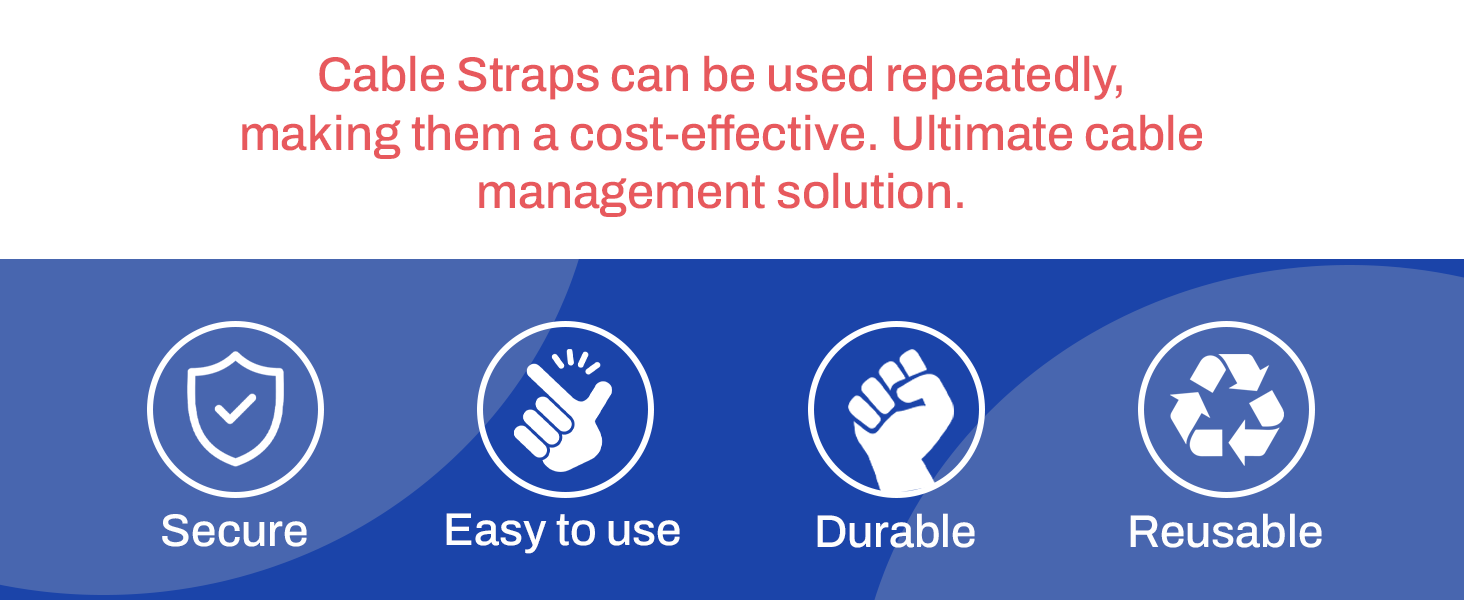 Cable Straps can be used repeatedly, making them a cost-effective. Ultimate cable management solution.

Secure

Easy to use

Durable

Reusable